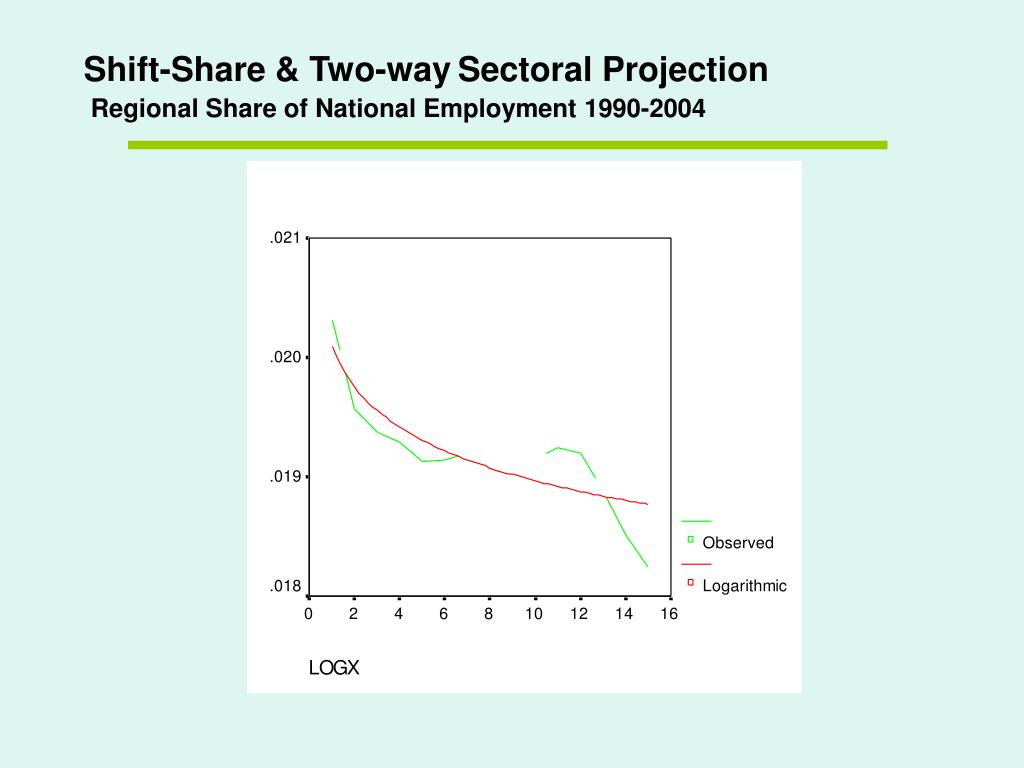 Shift-Share & Two-way Sectoral Projection
Regional Share of National Employment 1990-2004

.021
.020
.019
.018
0 2 4 6 8 10 12 14 16
LOGX
Observed
Logarithmic